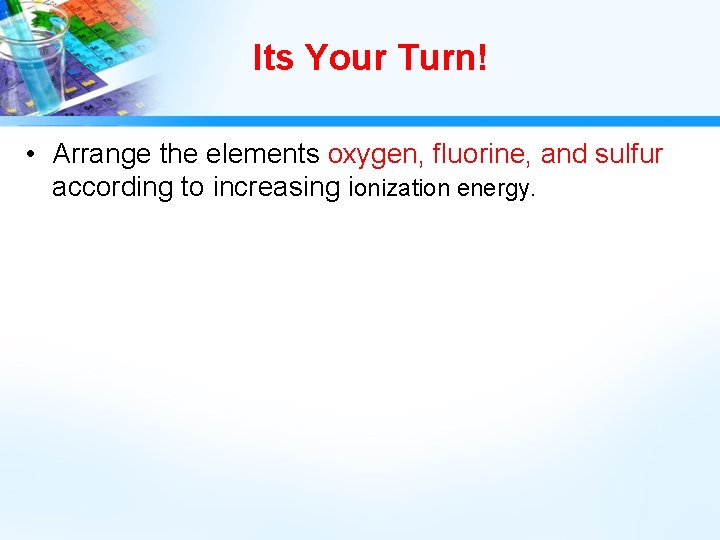 Its Your Turn!

• Arrange the elements oxygen, fluorine, and sulfur according to increasing ionization energy.